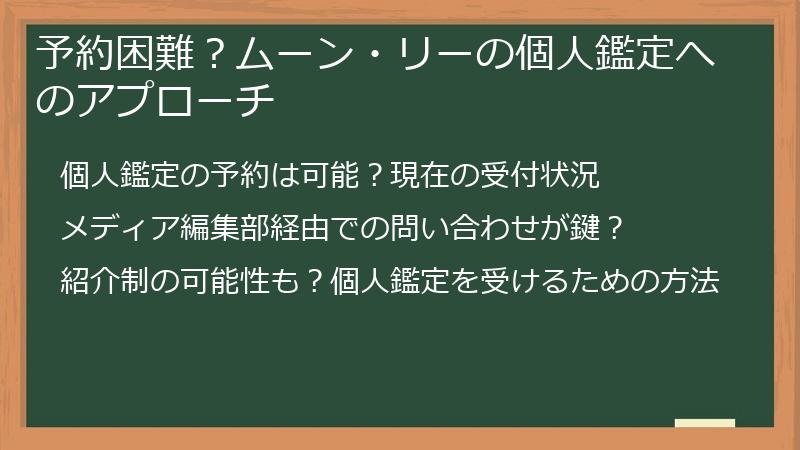 予約困難？ムーン・リーの個人鑑定へのアプローチ

個人鑑定の予約は可能？現在の受付状況

メディア編集部経由での問い合わせが鍵？

紹介制の可能性も？個人鑑定を受けるための方法